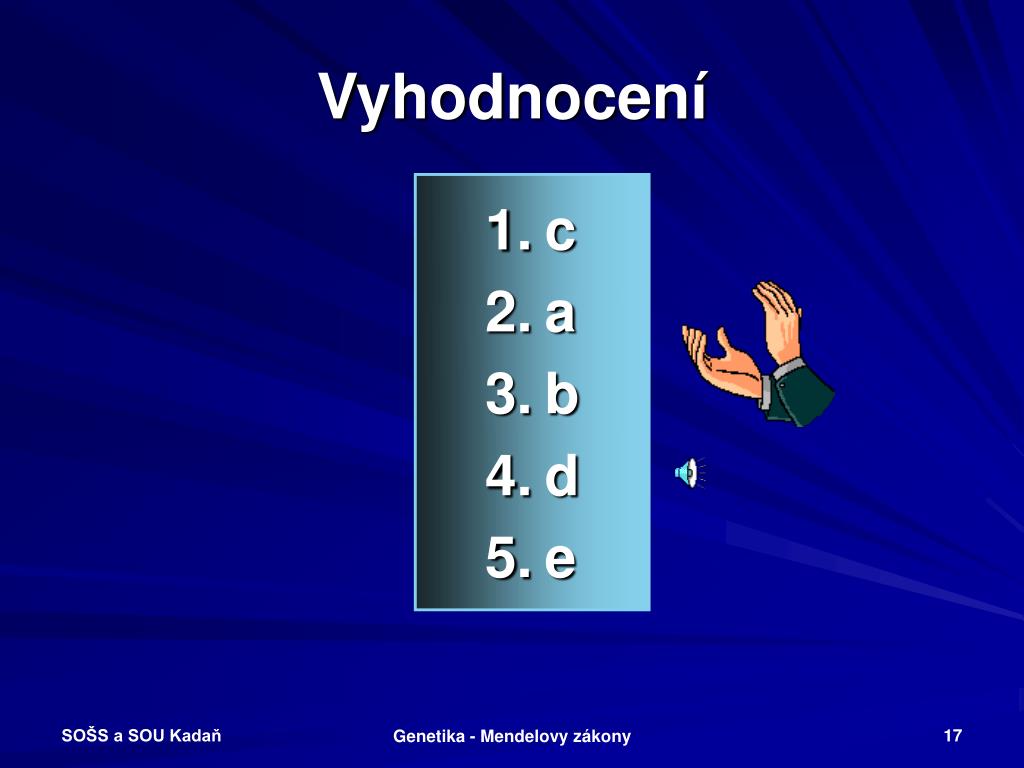 Vyhodnocení

1. c
2. a
3. b
4. d
5. e

SOŠS a SOU Kadaň

Genetika - Mendelovy zákony

17